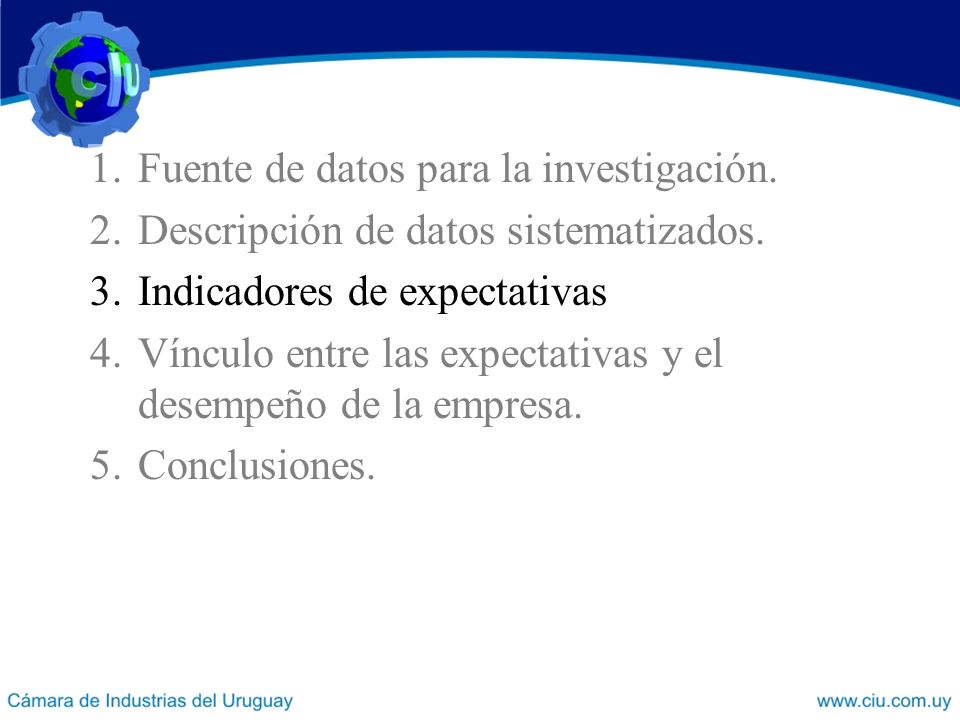 ciu

1. Fuente de datos para la investigación.
2. Descripción de datos sistematizados.
3. Indicadores de expectativas
4. Vínculo entre las expectativas y el desempeño de la empresa.
5. Conclusiones.

Cámara de Industrias del Uruguay

www.ciu.com.uy